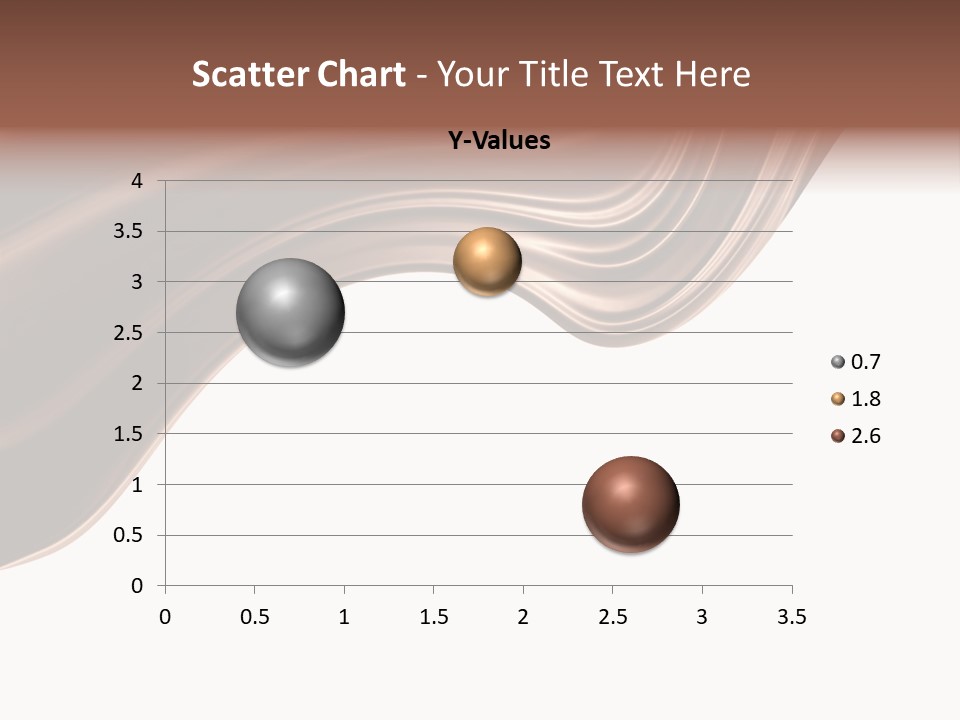 Scatter Chart - Your Title Text Here

Y-Values

4
3.5
3
2.5
2
1.5
1
0.5
0

0 0.5 1 1.5 2 2.5 3 3.5

0.7
1.8
2.6